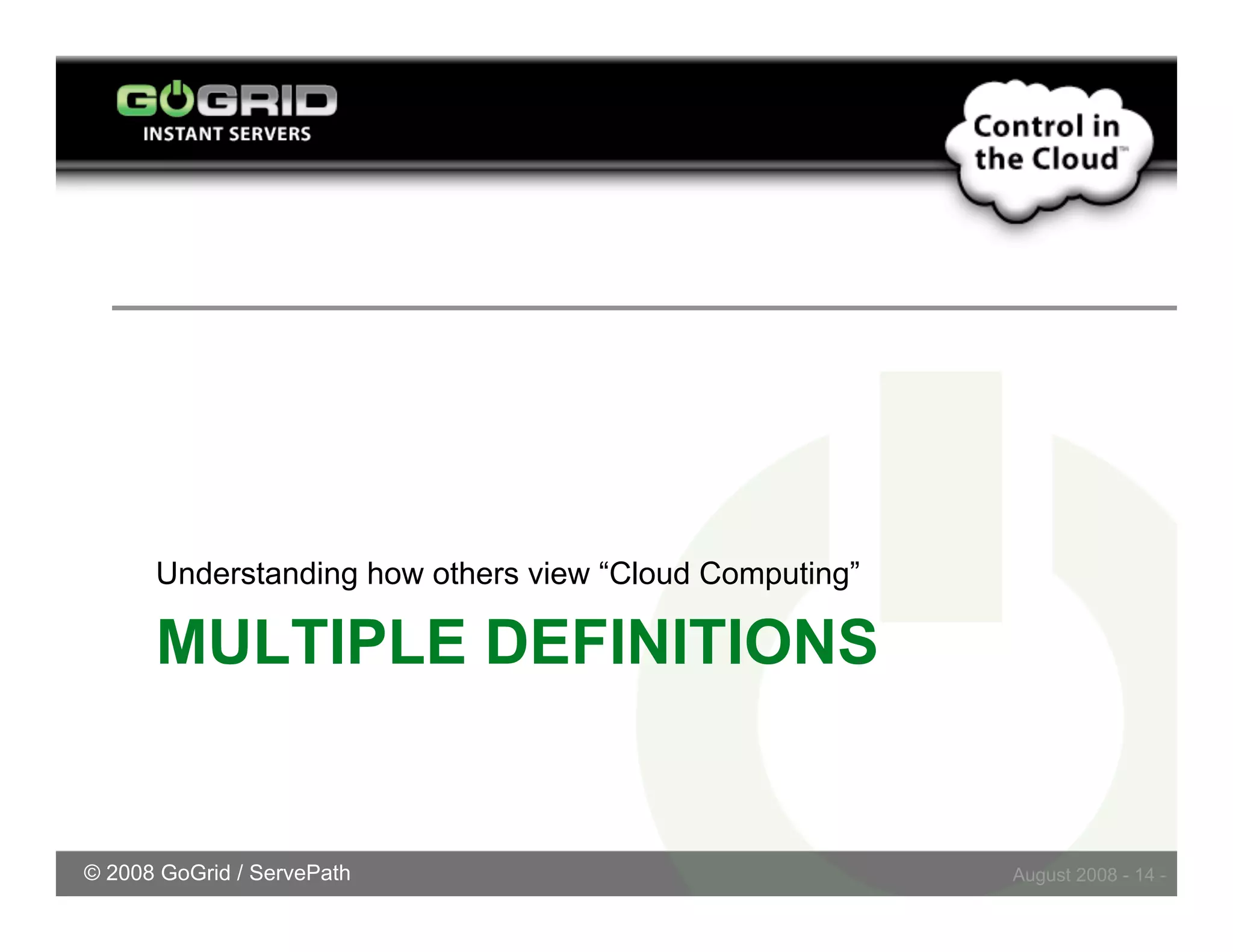 GOGRID
INSTANT SERVERS

Control in the Cloud™

Understanding how others view “Cloud Computing”

MULTIPLE DEFINITIONS

© 2008 GoGrid / ServePath

August 2008 - 14 -